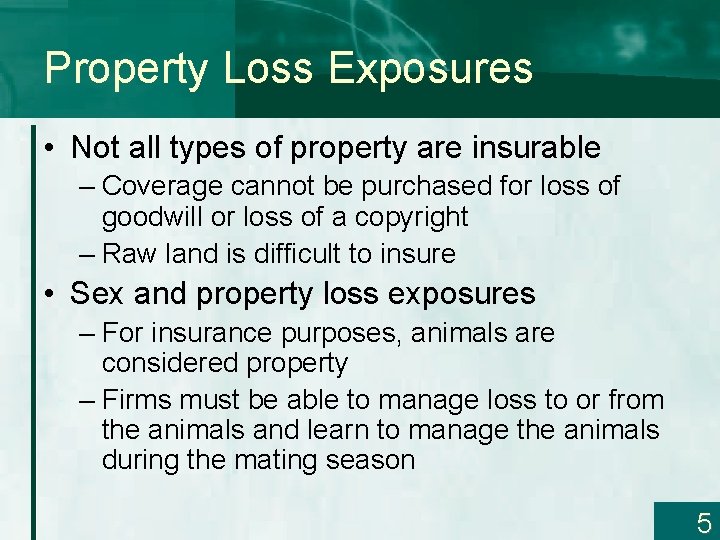 Property Loss Exposures

• Not all types of property are insurable
– Coverage cannot be purchased for loss of goodwill or loss of a copyright
– Raw land is difficult to insure

• Sex and property loss exposures
– For insurance purposes, animals are considered property
– Firms must be able to manage loss to or from the animals and learn to manage the animals during the mating season

5